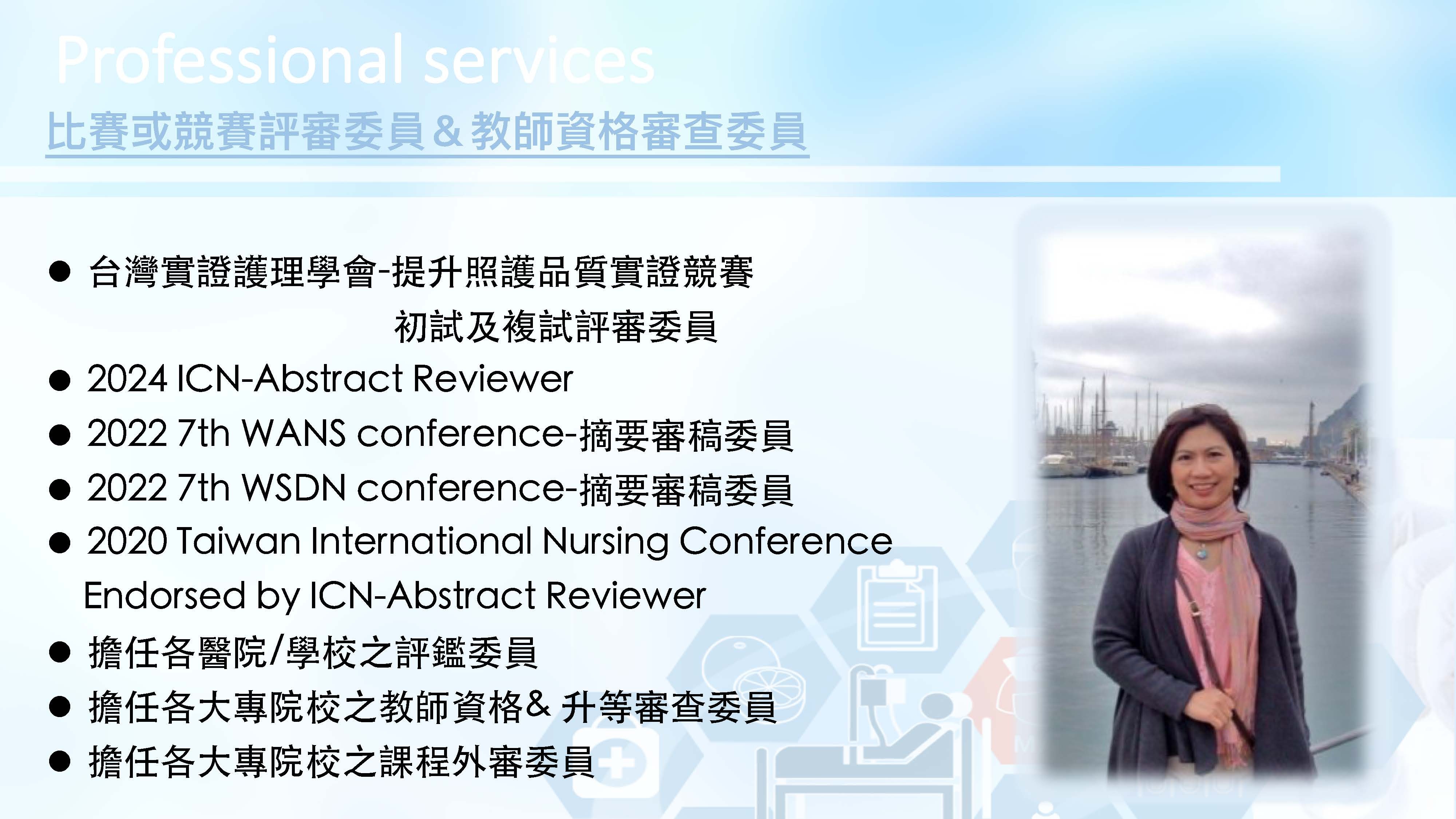 Professional services

比賽或競賽評審委員＆教師資格審查委員

● 台灣實證護理學會-提升照護品質實證競賽 初試及複試評審委員
● 2024 ICN-Abstract Reviewer
● 2022 7th WANS conference-摘要審稿委員
● 2022 7th WSDN conference-摘要審稿委員
● 2020 Taiwan International Nursing Conference Endorsed by ICN-Abstract Reviewer
● 擔任各醫院/學校之評鑑委員
● 擔任各大專院校之教師資格& 升等審查委員
● 擔任各大專院校之課程外審委員